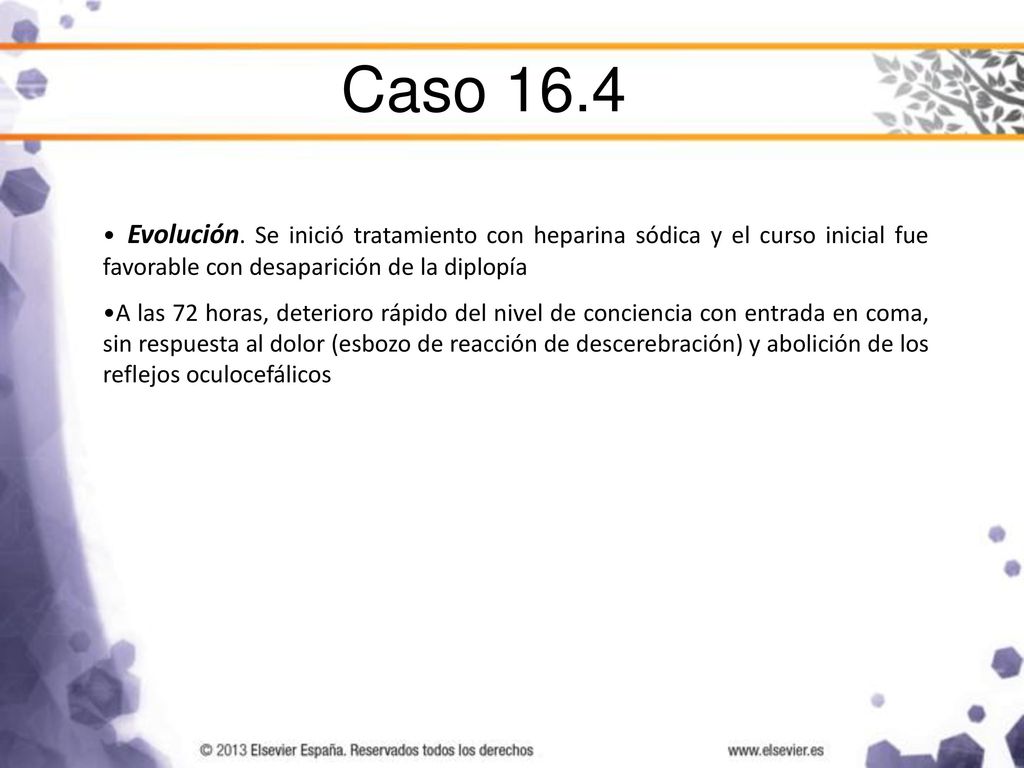 Caso 16.4

• Evolución. Se inició tratamiento con heparina sódica y el curso inicial fue favorable con desaparición de la diplopía

•A las 72 horas, deterioro rápido del nivel de conciencia con entrada en coma, sin respuesta al dolor (esbozo de reacción de descerebración) y abolición de los reflejos oculocefálicos

© 2013 Elsevier España. Reservados todos los derechos

www.elsevier.es